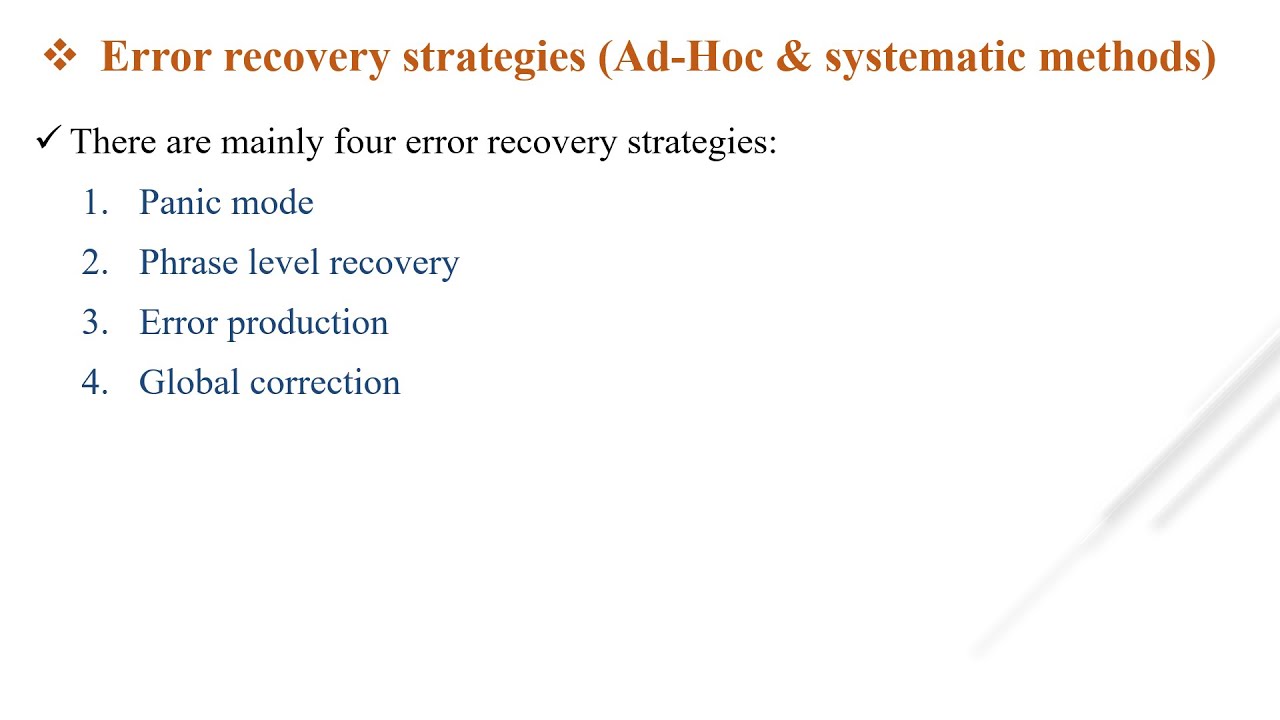 ❖ Error recovery strategies (Ad-Hoc & systematic methods)

✓ There are mainly four error recovery strategies:

1. Panic mode
2. Phrase level recovery
3. Error production
4. Global correction